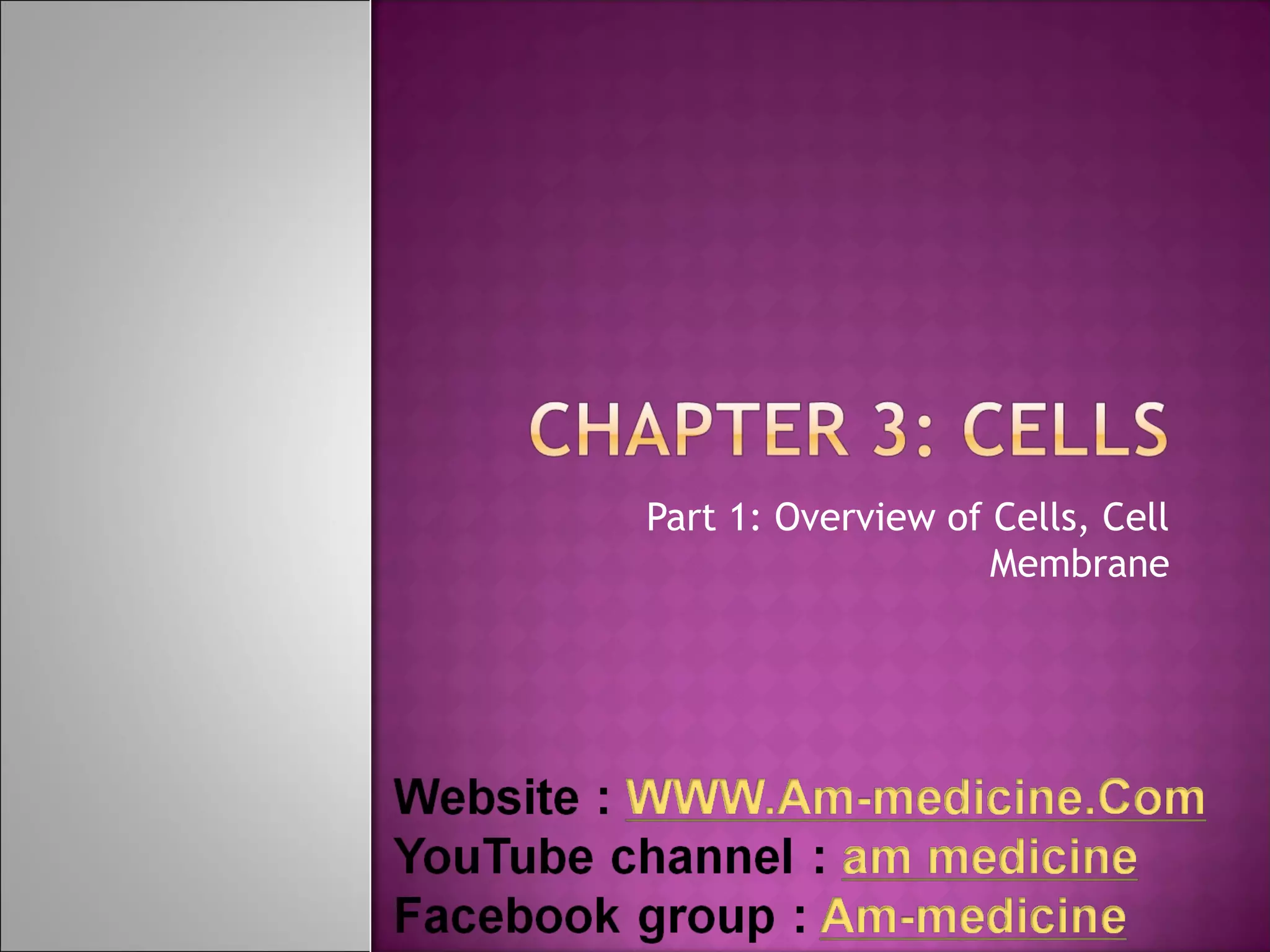 CHAPTER 3: CELLS

Part 1: Overview of Cells, Cell Membrane

Website : WWW.Am-medicine.Com
YouTube channel : am medicine
Facebook group : Am-medicine